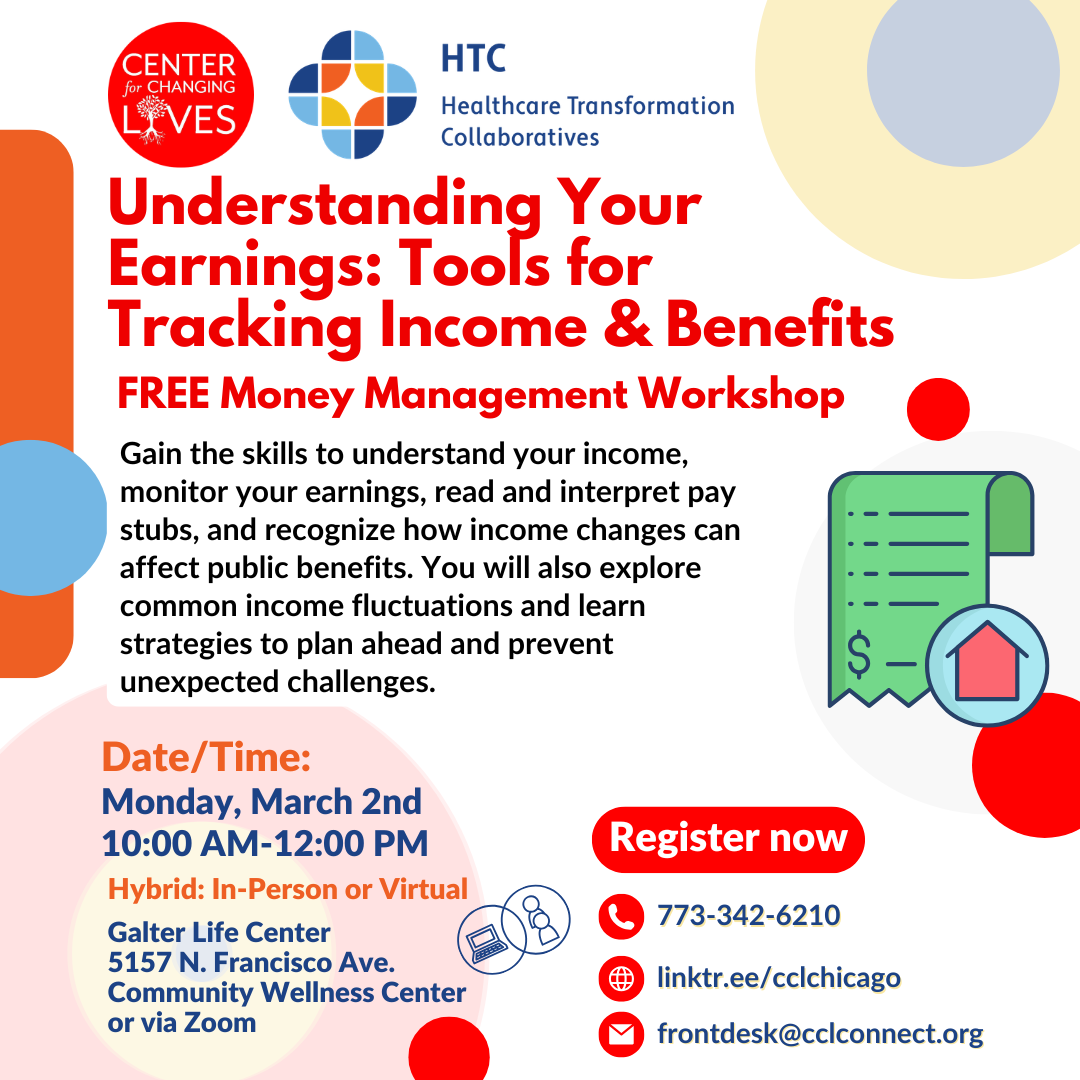 CENTER for CHANGING LIVES

HTC
Healthcare Transformation Collaboratives

Understanding Your Earnings: Tools for Tracking Income & Benefits

FREE Money Management Workshop

Gain the skills to understand your income, monitor your earnings, read and interpret pay stubs, and recognize how income changes can affect public benefits. You will also explore common income fluctuations and learn strategies to plan ahead and prevent unexpected challenges.

$

Date/Time:
Monday, March 2nd
10:00 AM-12:00 PM

Hybrid: In-Person or Virtual

Galter Life Center
5157 N. Francisco Ave.
Community Wellness Center
or via Zoom

Register now

773-342-6210

linktr.ee/cclchicago

frontdesk@cclconnect.org